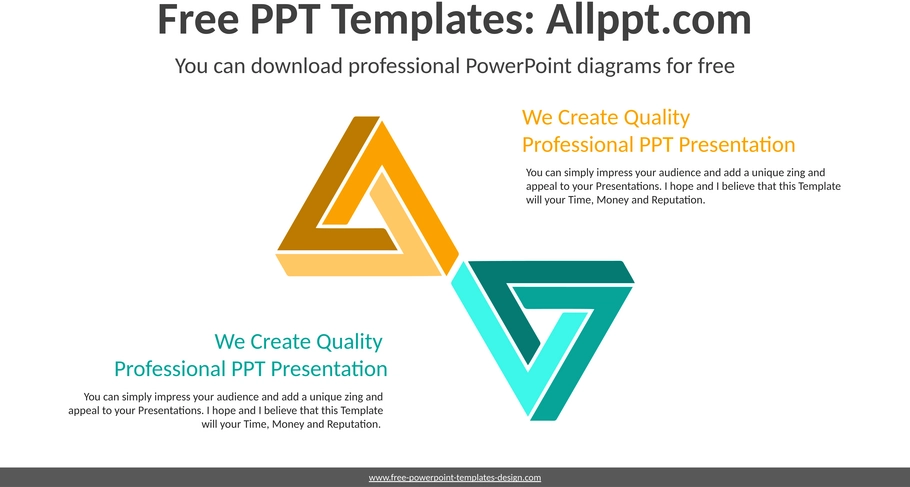 Free PPT Templates: Allppt.com

You can download professional PowerPoint diagrams for free

We Create Quality
Professional PPT Presentation

You can simply impress your audience and add a unique zing and appeal to your Presentations. I hope and I believe that this Template will your Time, Money and Reputation.

We Create Quality
Professional PPT Presentation

You can simply impress your audience and add a unique zing and appeal to your Presentations. I hope and I believe that this Template will your Time, Money and Reputation.

www.free-powerpoint-templates-design.com